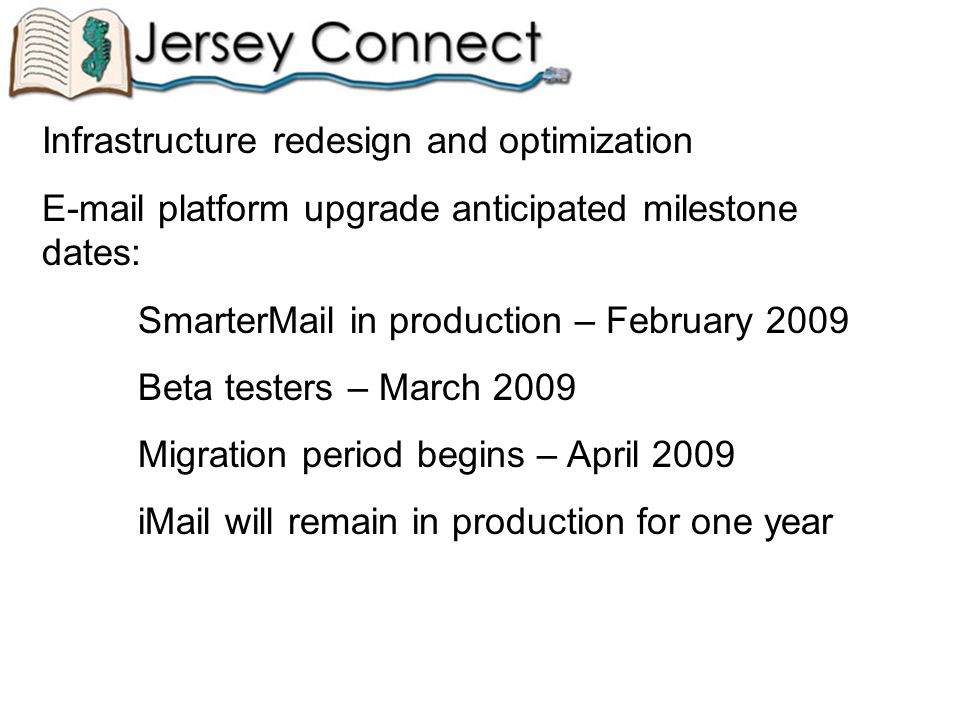 Jersey Connect

Infrastructure redesign and optimization

E-mail platform upgrade anticipated milestone dates:

SmarterMail in production – February 2009

Beta testers – March 2009

Migration period begins – April 2009

iMail will remain in production for one year